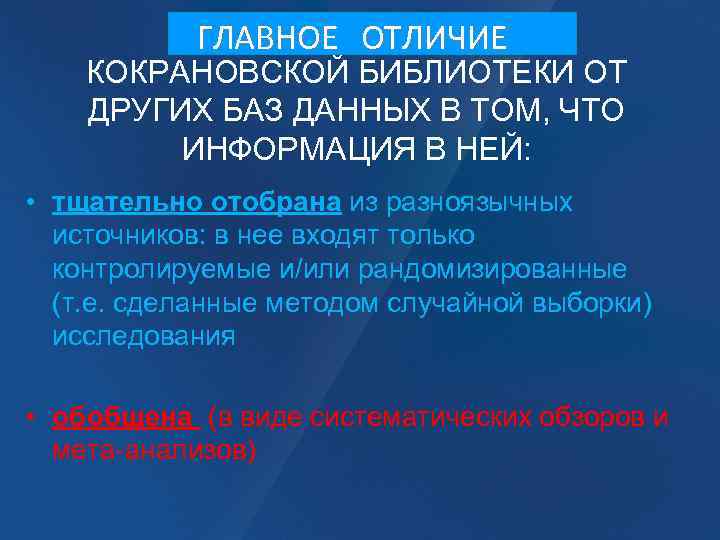 ГЛАВНОЕ ОТЛИЧИЕ КОКРАНОВСКОЙ БИБЛИОТЕКИ ОТ ДРУГИХ БАЗ ДАННЫХ В ТОМ, ЧТО ИНФОРМАЦИЯ В НЕЙ:

• тщательно отобрана из разноязычных источников: в нее входят только контролируемые и/или рандомизированные (т.е. сделанные методом случайной выборки) исследования

• обобщена (в виде систематических обзоров и мета-анализов)